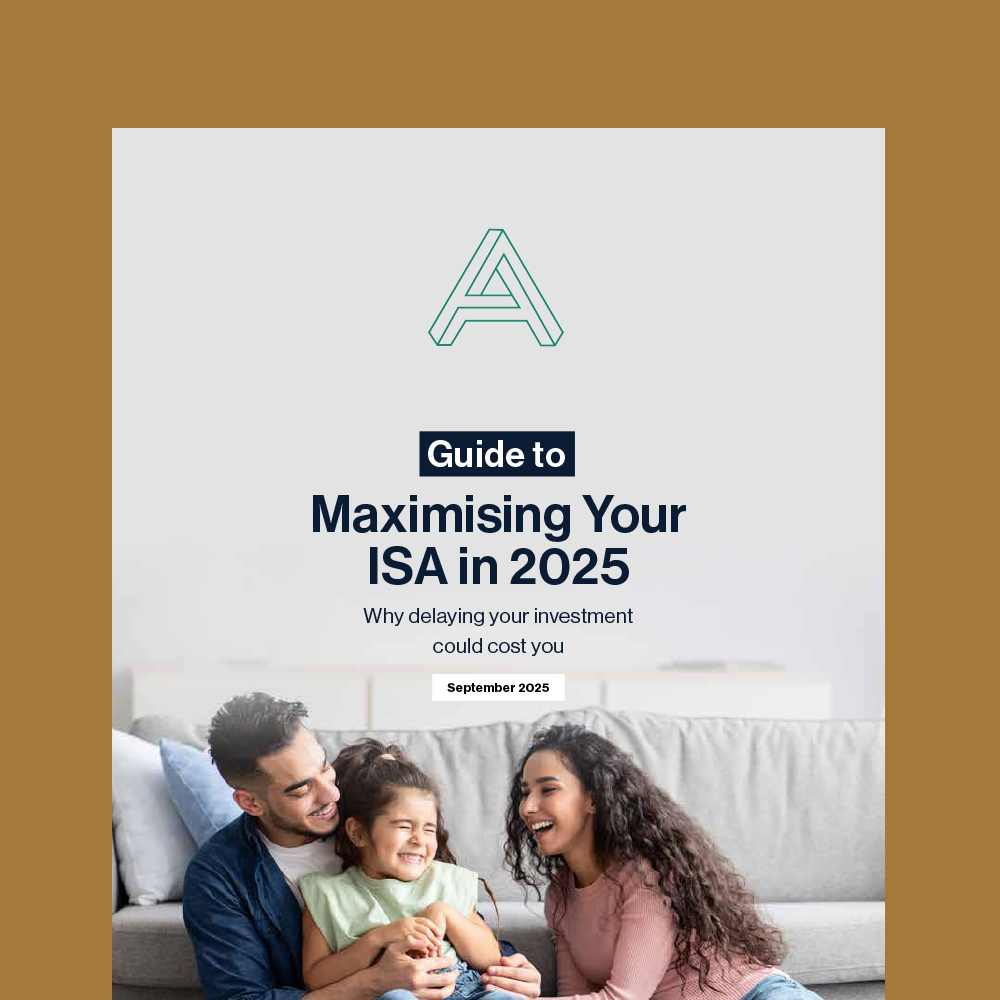 Guide to

Maximising Your ISA in 2025

Why delaying your investment could cost you

September 2025